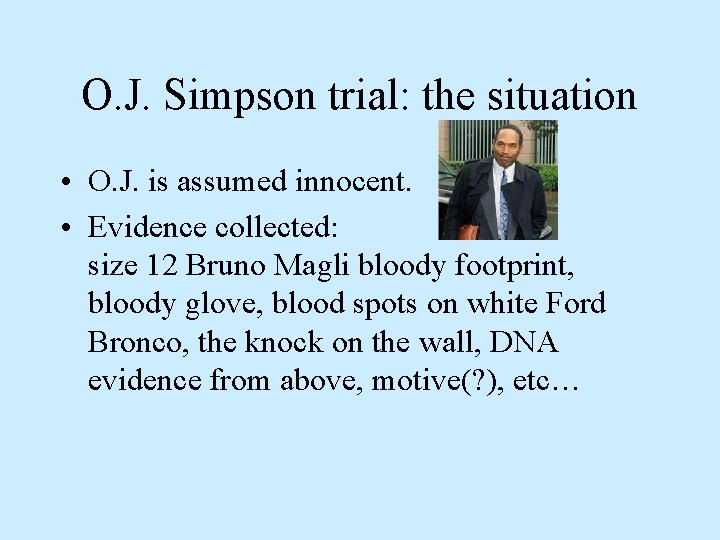 O.J. Simpson trial: the situation

• O.J. is assumed innocent.

• Evidence collected:
size 12 Bruno Magli bloody footprint, bloody glove, blood spots on white Ford Bronco, the knock on the wall, DNA evidence from above, motive(?), etc…